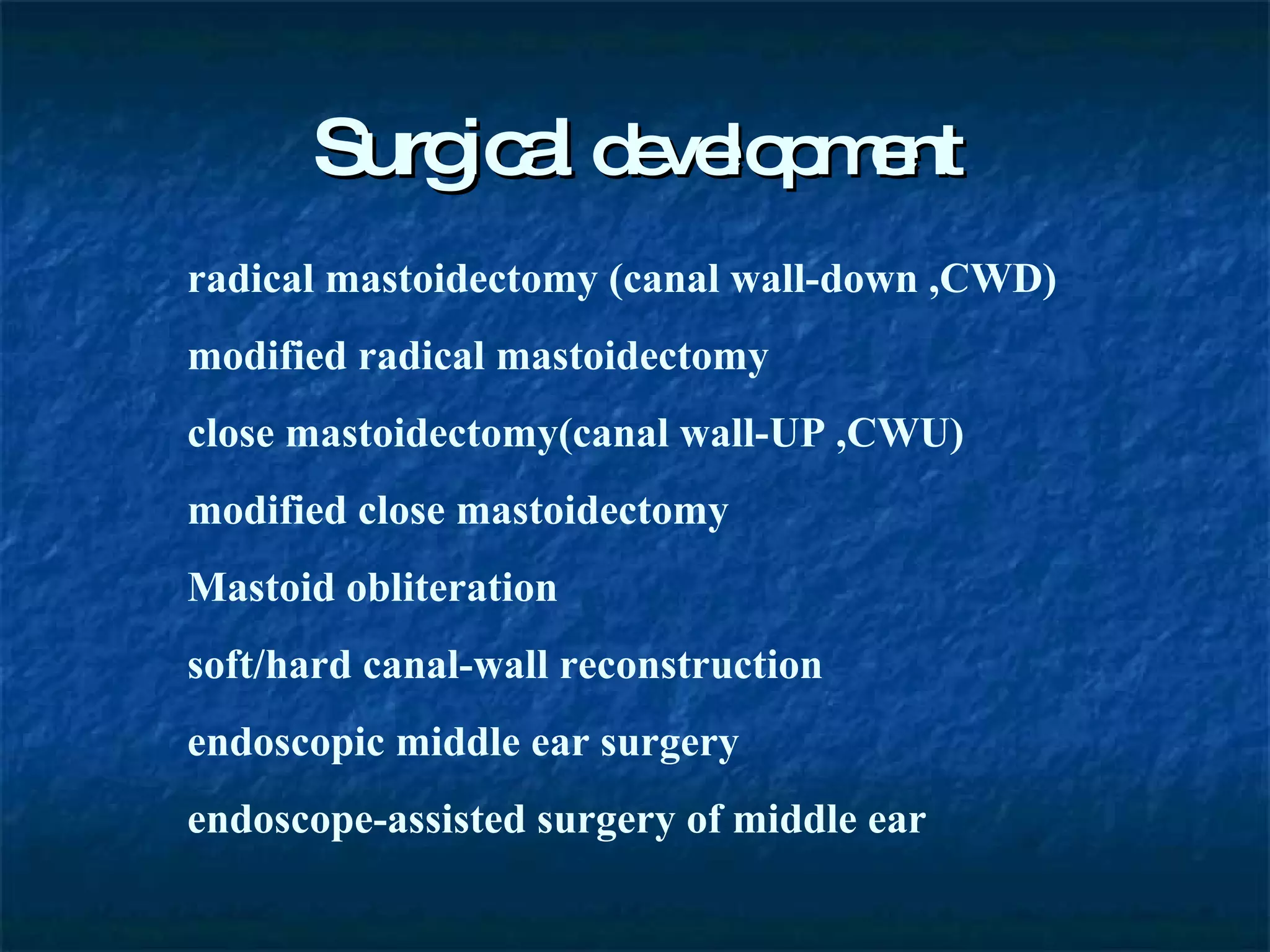 Surgical development

radical mastoidectomy (canal wall-down ,CWD)

modified radical mastoidectomy

close mastoidectomy(canal wall-UP ,CWU)

modified close mastoidectomy

Mastoid obliteration

soft/hard canal-wall reconstruction

endoscopic middle ear surgery

endoscope-assisted surgery of middle ear